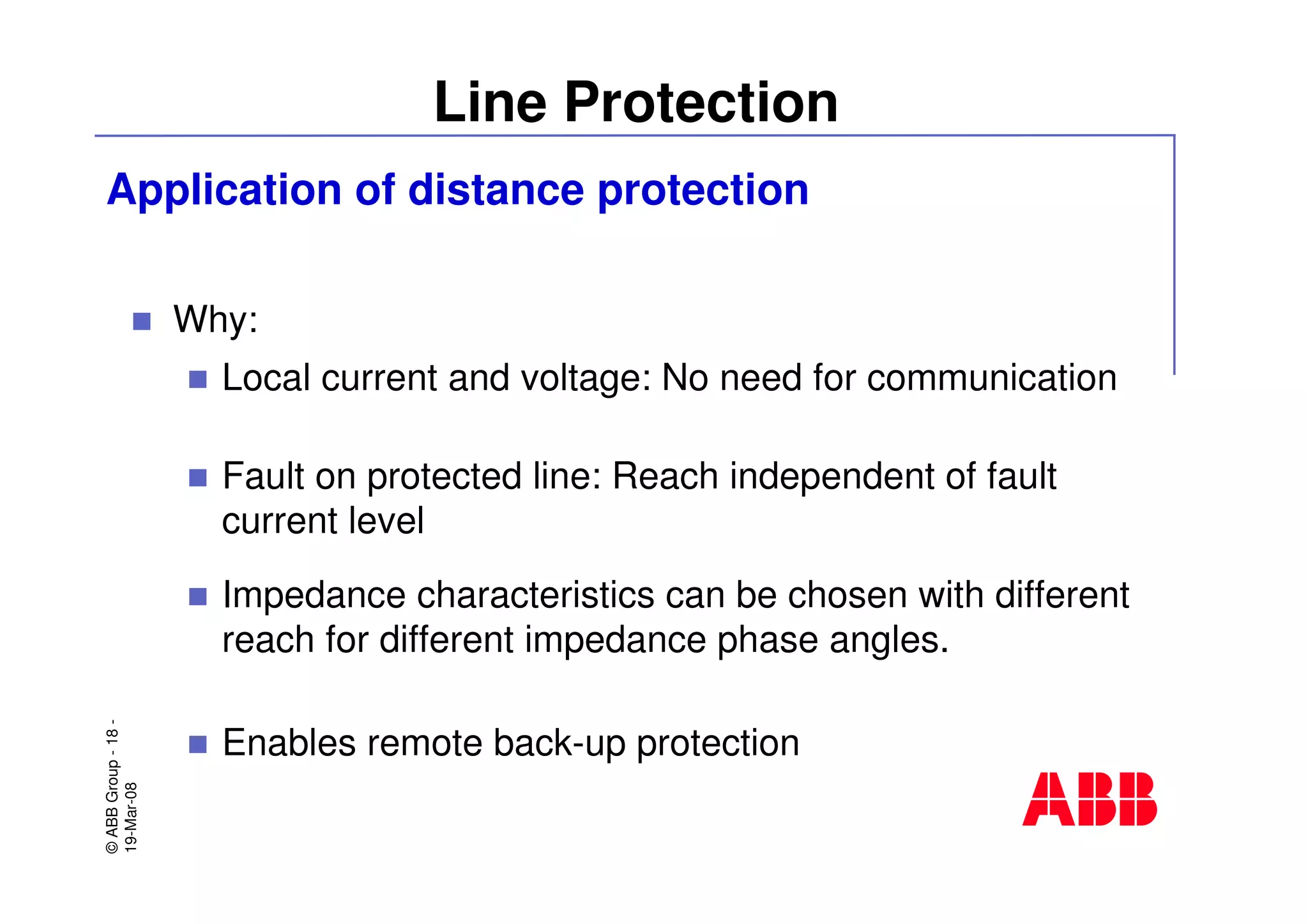 Line Protection

Application of distance protection

Why:

Local current and voltage: No need for communication

Fault on protected line: Reach independent of fault current level

Impedance characteristics can be chosen with different reach for different impedance phase angles.

Enables remote back-up protection

© ABB Group - 18 -
19-Mar-08

ABB